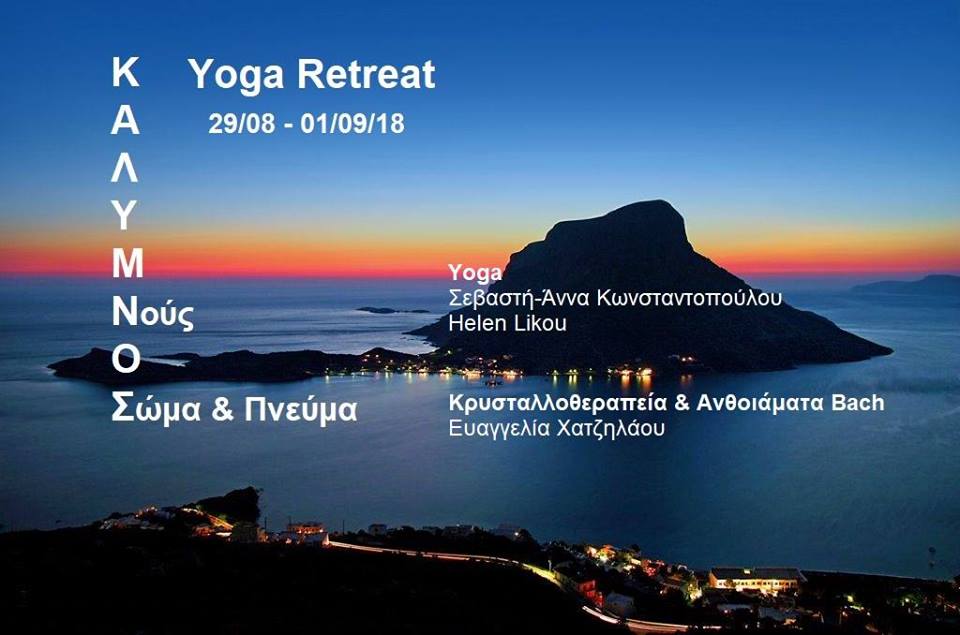 Κ
Α
Λ
Υ
Μ
Νούς
Ο
Σώμα & Πνεύμα

Yoga Retreat
29/08 - 01/09/18

Yoga
Σεβαστή-Άννα Κωνσταντοπούλου
Helen Likou

Κρυσταλλοθεραπεία & Ανθοιάματα Bach
Ευαγγελία Χατζηλάου